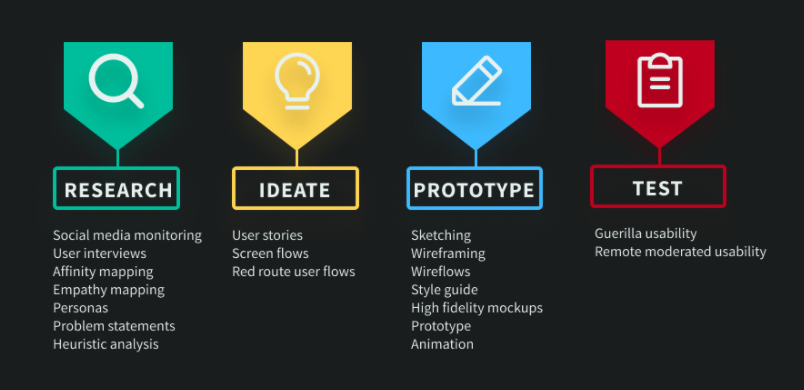 RESEARCH

Social media monitoring
User interviews
Affinity mapping
Empathy mapping
Personas
Problem statements
Heuristic analysis

IDEATE

User stories
Screen flows
Red route user flows

PROTOTYPE

Sketching
Wireframing
Wireflows
Style guide
High fidelity mockups
Prototype
Animation

TEST

Guerilla usability
Remote moderated usability